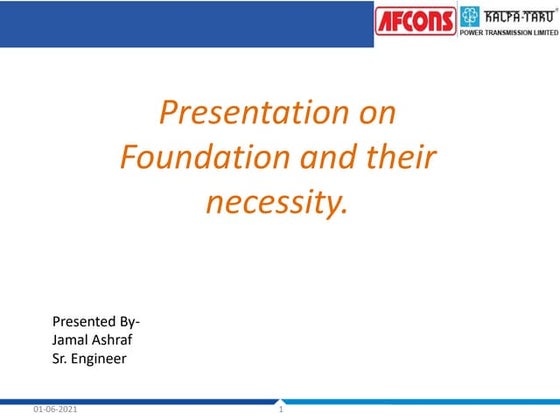 AFCONS KALPA-TARU POWER TRANSMISSION LIMITED

Presentation on Foundation and their necessity.

Presented By-
Jamal Ashraf
Sr. Engineer

01-06-2021 1